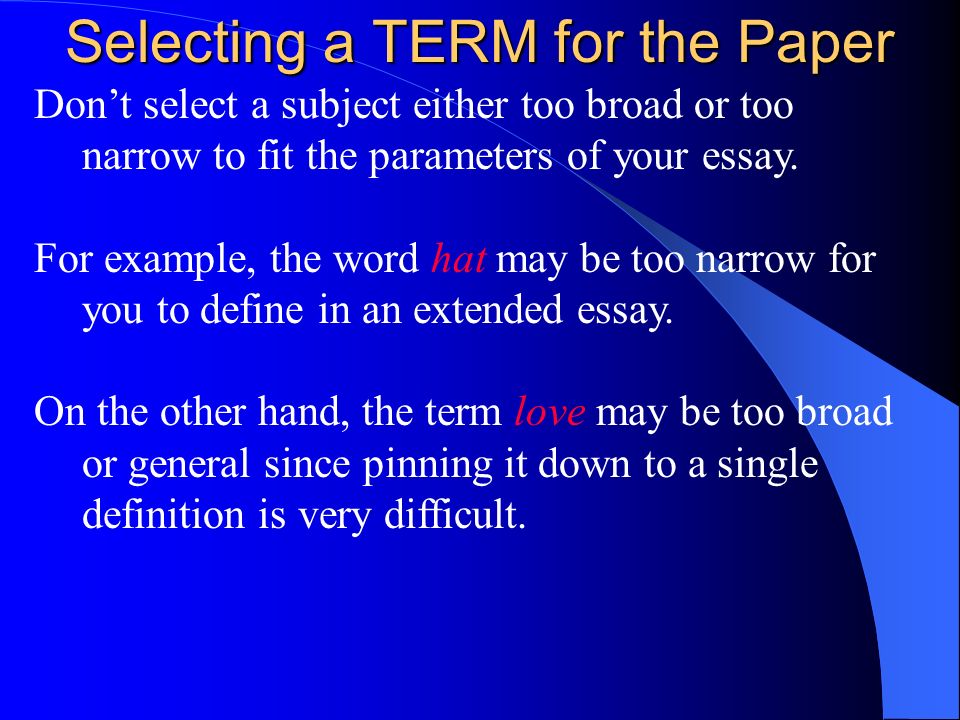 Selecting a TERM for the Paper

Don’t select a subject either too broad or too narrow to fit the parameters of your essay.

For example, the word hat may be too narrow for you to define in an extended essay.

On the other hand, the term love may be too broad or general since pinning it down to a single definition is very difficult.